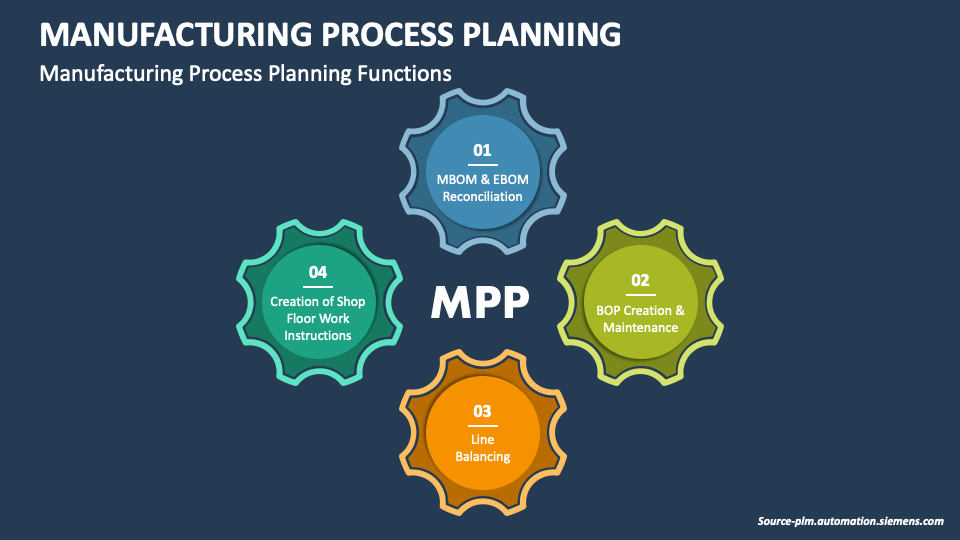 MANUFACTURING PROCESS PLANNING

Manufacturing Process Planning Functions

01
MBOM & EBOM Reconciliation

04
Creation of Shop Floor Work Instructions

MPP

02
BOP Creation & Maintenance

03
Line Balancing

Source-plm.automation.siemens.com